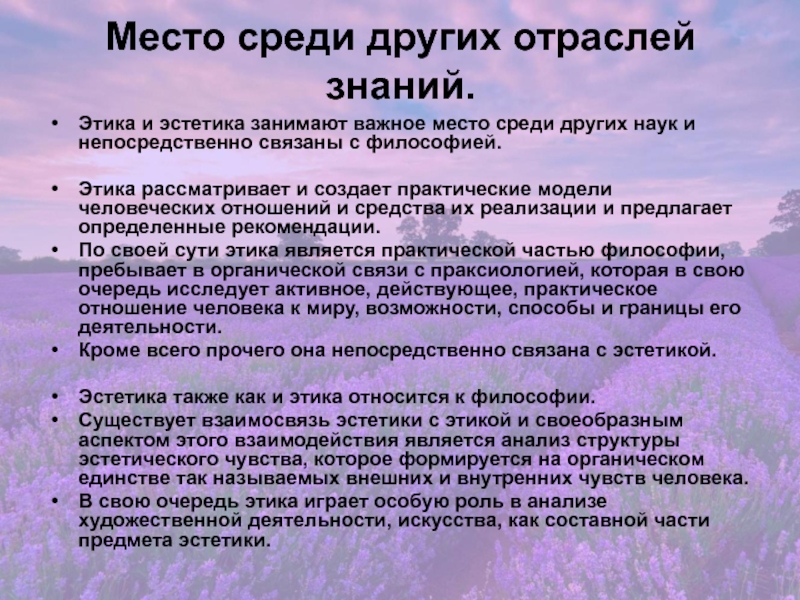 Место среди других отраслей знаний.

• Этика и эстетика занимают важное место среди других наук и непосредственно связаны с философией.

• Этика рассматривает и создает практические модели человеческих отношений и средства их реализации и предлагает определенные рекомендации.
• По своей сути этика является практической частью философии, пребывает в органической связи с праксиологией, которая в свою очередь исследует активное, действующее, практическое отношение человека к миру, возможности, способы и границы его деятельности.
• Кроме всего прочего она непосредственно связана с эстетикой.

• Эстетика также как и этика относится к философии.
• Существует взаимосвязь эстетики с этикой и своеобразным аспектом этого взаимодействия является анализ структуры эстетического чувства, которое формируется на органическом единстве так называемых внешних и внутренних чувств человека.
• В свою очередь этика играет особую роль в анализе художественной деятельности, искусства, как составной части предмета эстетики.